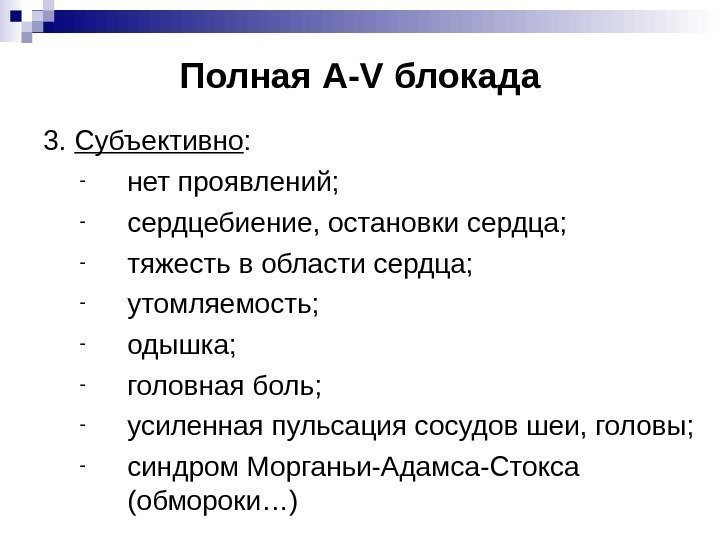 Полная A-V блокада

3. Субъективно:
- нет проявлений;
- сердцебиение, остановки сердца;
- тяжесть в области сердца;
- утомляемость;
- одышка;
- головная боль;
- усиленная пульсация сосудов шеи, головы;
- синдром Морганьи-Адамса-Стокса (обмороки…)